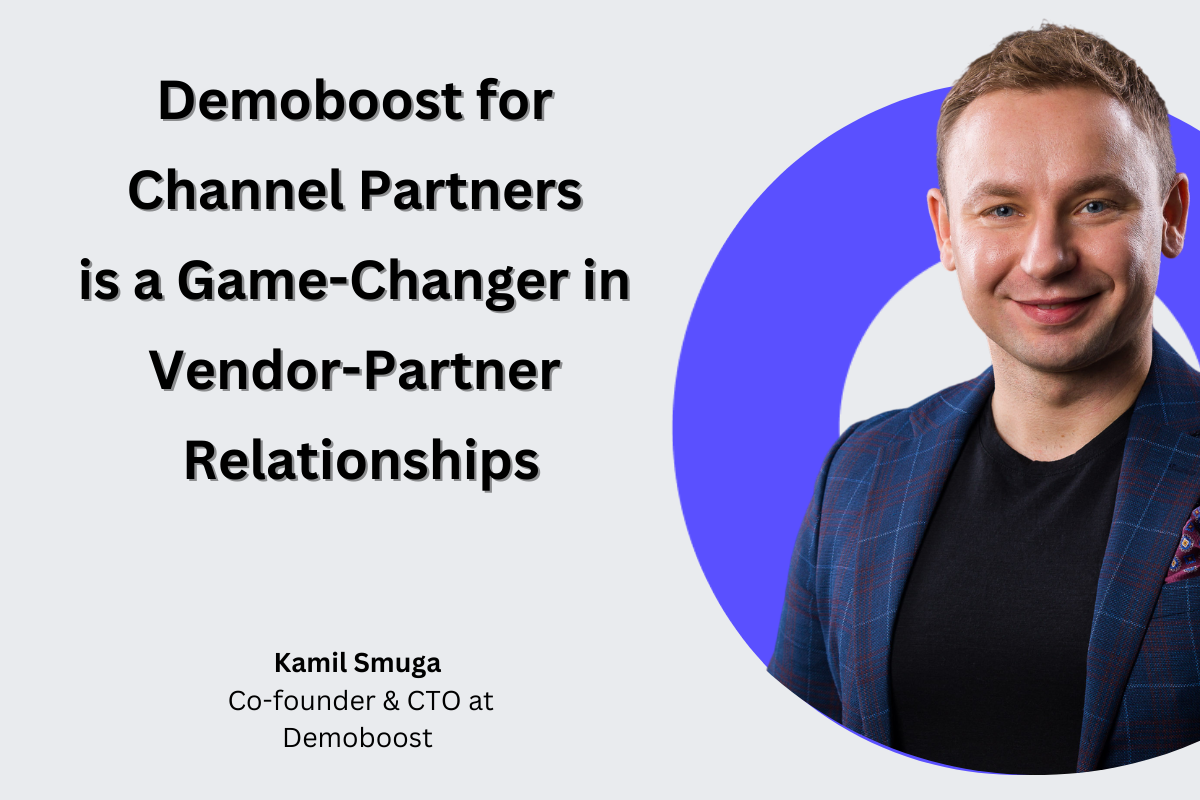 Demoboost for Channel Partners is a Game-Changer in Vendor-Partner Relationships

Kamil Smuga
Co-founder & CTO at Demoboost